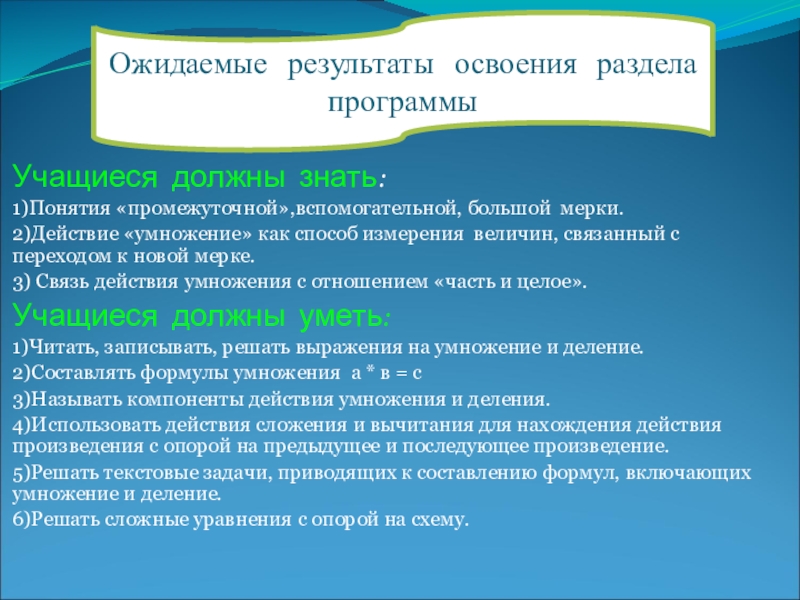 Ожидаемые результаты освоения раздела программы

Учащиеся должны знать:

1)Понятия «промежуточной»,вспомогательной, большой мерки.

2)Действие «умножение» как способ измерения величин, связанный с переходом к новой мерке.

3) Связь действия умножения с отношением «часть и целое».

Учащиеся должны уметь:

1)Читать, записывать, решать выражения на умножение и деление.

2)Составлять формулы умножения а * в = с

3)Называть компоненты действия умножения и деления.

4)Использовать действия сложения и вычитания для нахождения действия произведения с опорой на предыдущее и последующее произведение.

5)Решать текстовые задачи, приводящих к составлению формул, включающих умножение и деление.

6)Решать сложные уравнения с опорой на схему.